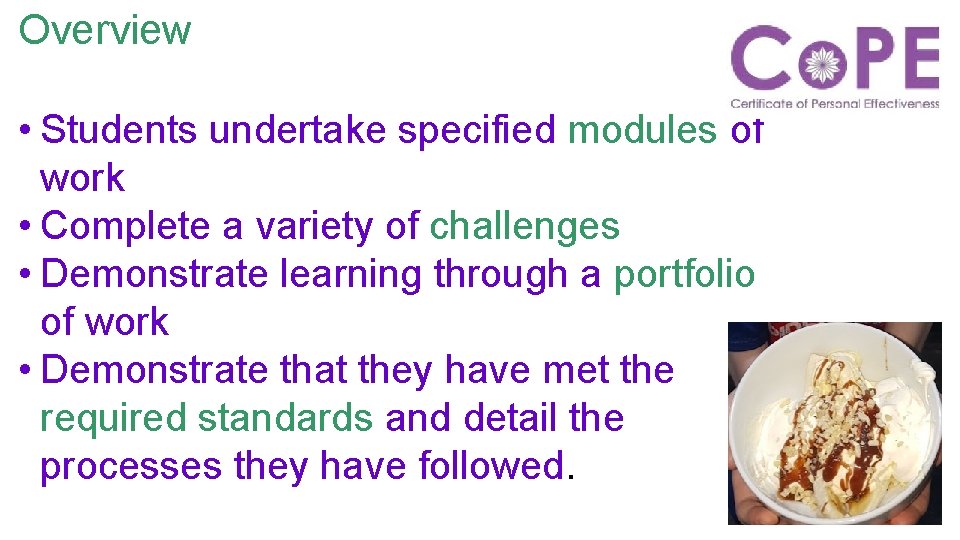 Overview

CoPE
Certificate of Personal Effectiveness

• Students undertake specified modules of work
• Complete a variety of challenges
• Demonstrate learning through a portfolio of work
• Demonstrate that they have met the required standards and detail the processes they have followed.